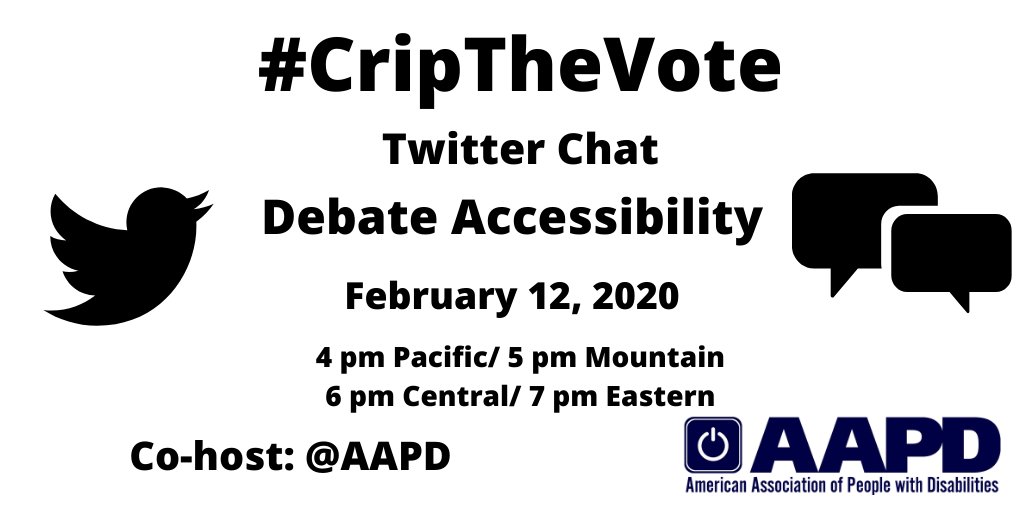 #CripTheVote

Twitter Chat

Debate Accessibility

February 12, 2020

4 pm Pacific/ 5 pm Mountain
6 pm Central/ 7 pm Eastern

Co-host: @AAPD

AAPD
American Association of People with Disabilities